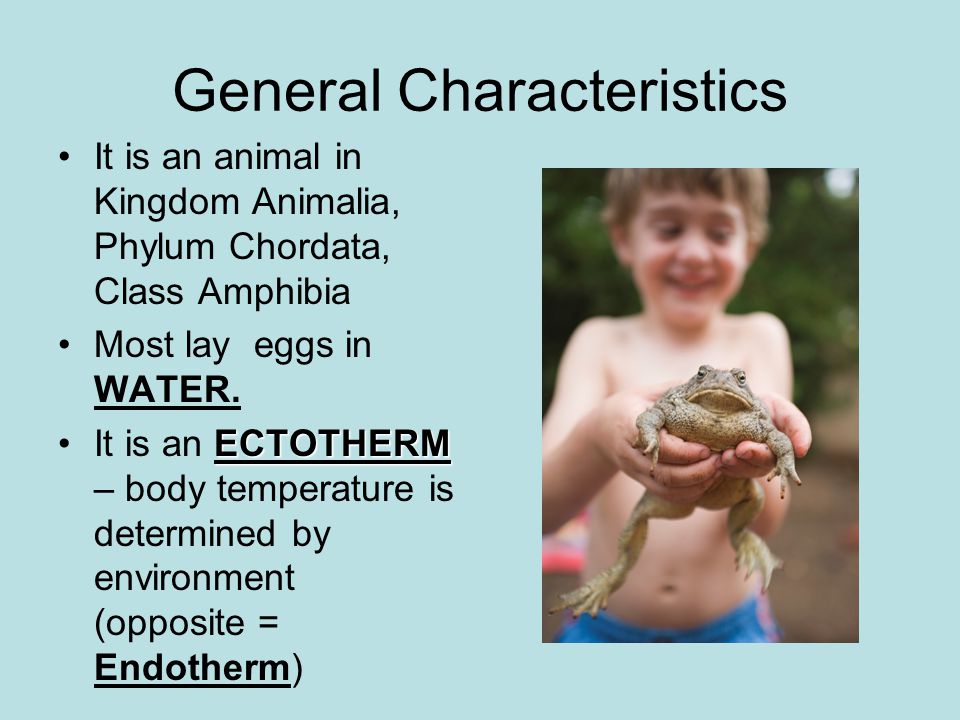 General Characteristics

• It is an animal in Kingdom Animalia, Phylum Chordata, Class Amphibia

• Most lay eggs in WATER.

• It is an ECTOTHERM – body temperature is determined by environment (opposite = Endotherm)